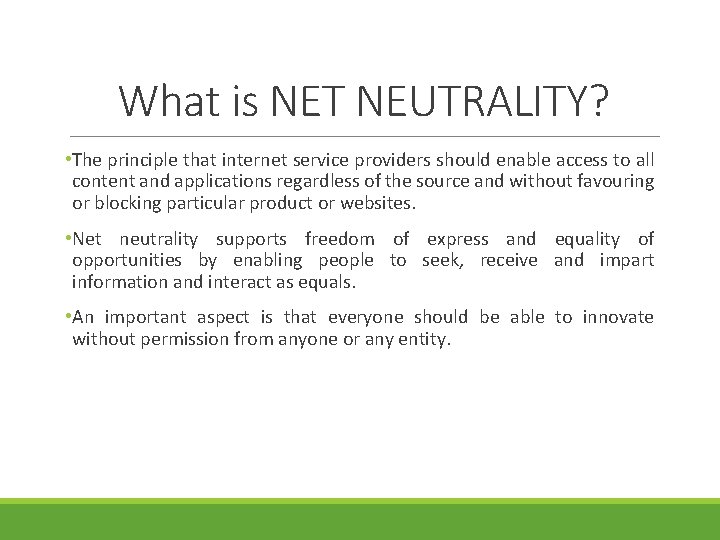 What is NET NEUTRALITY?

•The principle that internet service providers should enable access to all content and applications regardless of the source and without favouring or blocking particular product or websites.

•Net neutrality supports freedom of express and equality of opportunities by enabling people to seek, receive and impart information and interact as equals.

•An important aspect is that everyone should be able to innovate without permission from anyone or any entity.